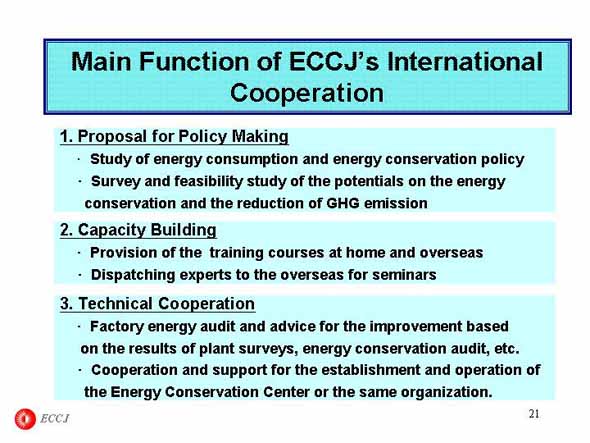 Main Function of ECCJ's International Cooperation

1. Proposal for Policy Making

· Study of energy consumption and energy conservation policy

· Survey and feasibility study of the potentials on the energy conservation and the reduction of GHG emission

2. Capacity Building

· Provision of the training courses at home and overseas

· Dispatching experts to the overseas for seminars

3. Technical Cooperation

· Factory energy audit and advice for the improvement based on the results of plant surveys, energy conservation audit, etc.

· Cooperation and support for the establishment and operation of the Energy Conservation Center or the same organization.

ECCJ

21